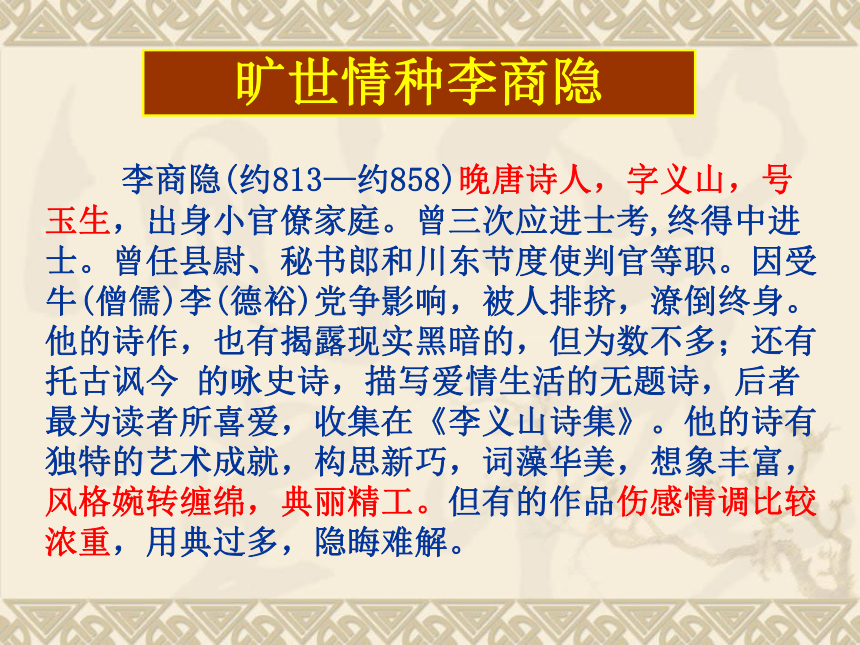 旷世情种李商隐

李商隐(约813—约858)晚唐诗人，字义山，号玉生，出身小官僚家庭。曾三次应进士考,终得中进士。曾任县尉、秘书郎和川东节度使判官等职。因受牛(僧儒)李(德裕)党争影响，被人排挤，潦倒终身。他的诗作，也有揭露现实黑暗的，但为数不多；还有托古讽今 的咏史诗，描写爱情生活的无题诗，后者最为读者所喜爱，收集在《李义山诗集》。他的诗有独特的艺术成就，构思新巧，词藻华美，想象丰富，风格婉转缠绵，典丽精工。但有的作品伤感情调比较浓重，用典过多，隐晦难解。